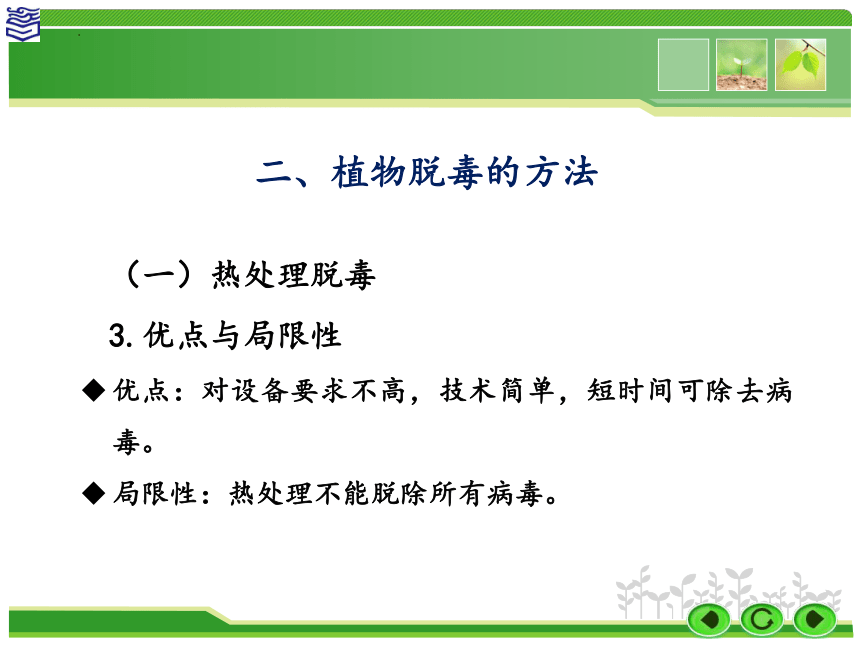 二、植物脱毒的方法

（一）热处理脱毒

3. 优点与局限性

◆ 优点：对设备要求不高，技术简单，短时间可除去病毒。

◆ 局限性：热处理不能脱除所有病毒。